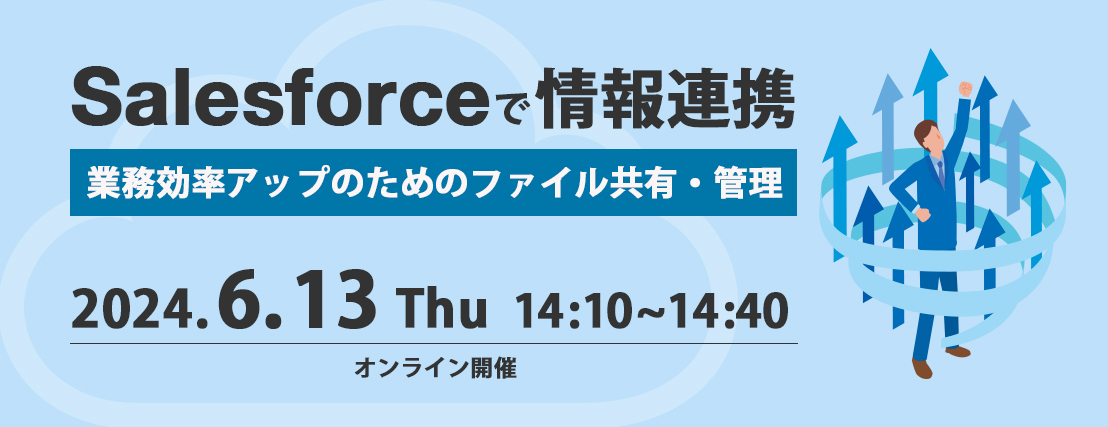 Salesforceで情報連携

業務効率アップのためのファイル共有・管理

2024.6.13 Thu 14:10~14:40

オンライン開催